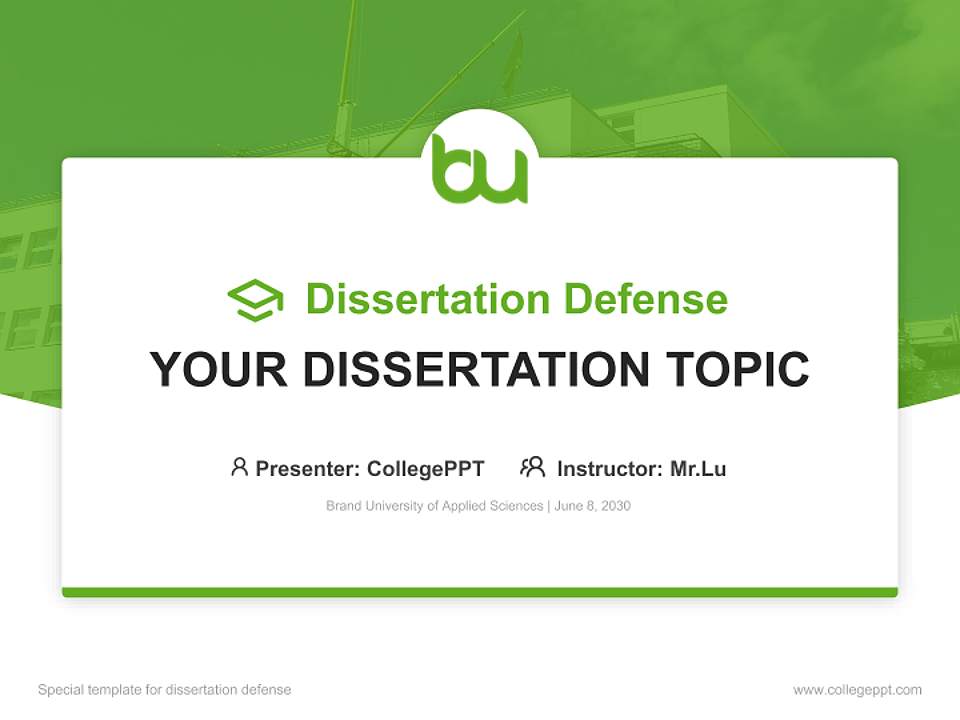 bu

Dissertation Defense

YOUR DISSERTATION TOPIC

Presenter: CollegePPT Instructor: Mr.Lu

Brand University of Applied Sciences | June 8, 2030

Special template for dissertation defense

www.collegeppt.com